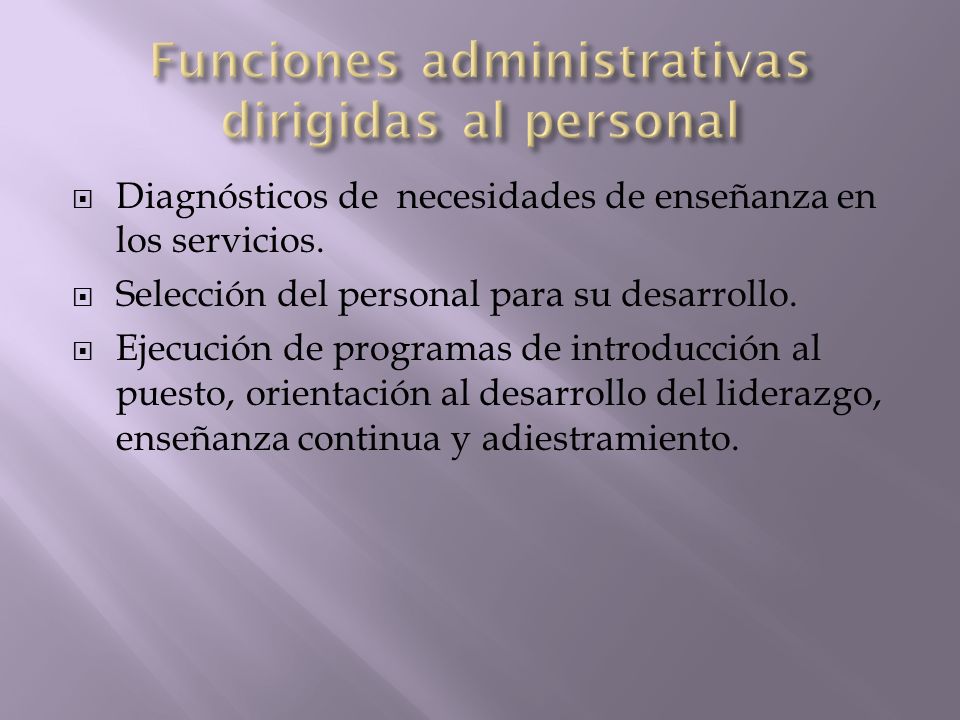 Funciones administrativas dirigidas al personal

Diagnósticos de necesidades de enseñanza en los servicios.

Selección del personal para su desarrollo.

Ejecución de programas de introducción al puesto, orientación al desarrollo del liderazgo, enseñanza continua y adiestramiento.